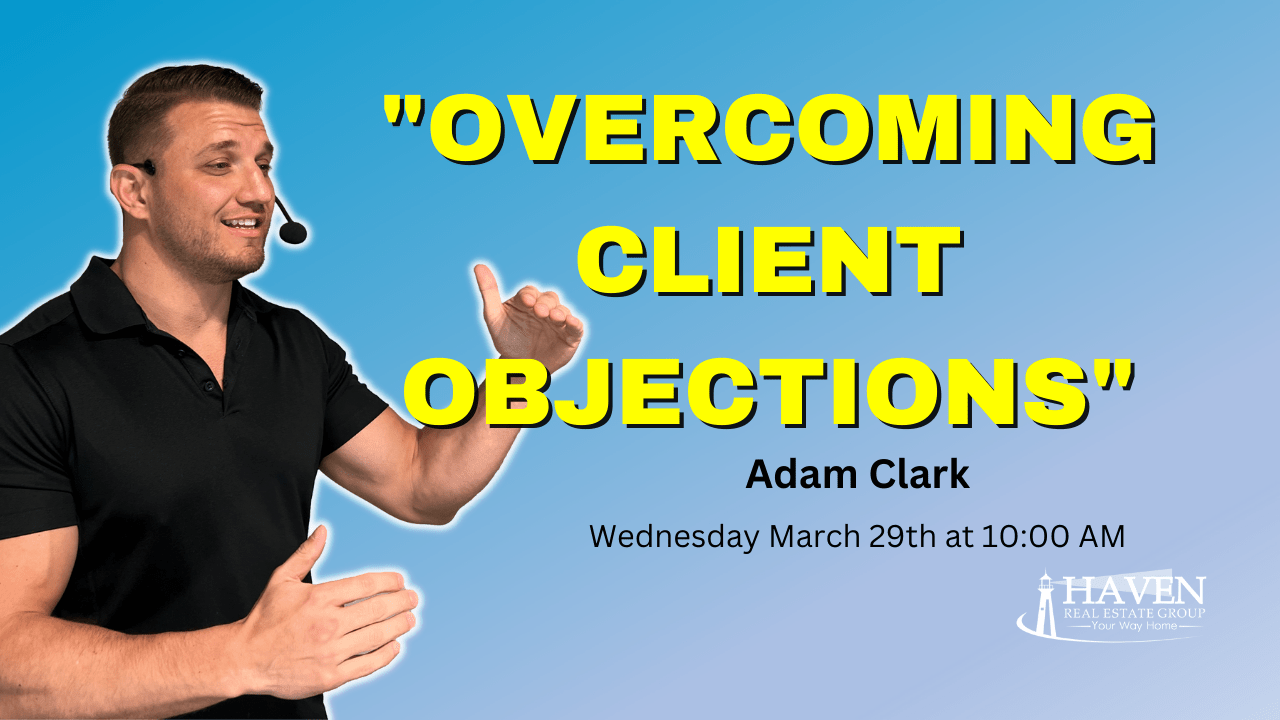 "OVERCOMING CLIENT OBJECTIONS"

Adam Clark

Wednesday March 29th at 10:00 AM

HAVEN
REAL ESTATE GROUP
Your Way Home